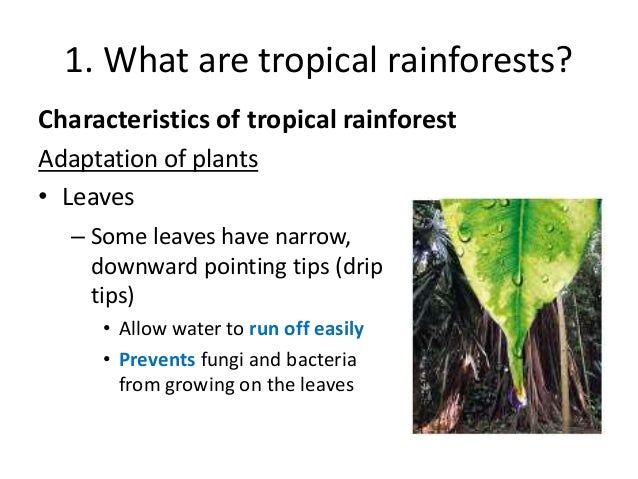 1. What are tropical rainforests?

Characteristics of tropical rainforest

Adaptation of plants

• Leaves

– Some leaves have narrow, downward pointing tips (drip tips)

• Allow water to run off easily

• Prevents fungi and bacteria from growing on the leaves